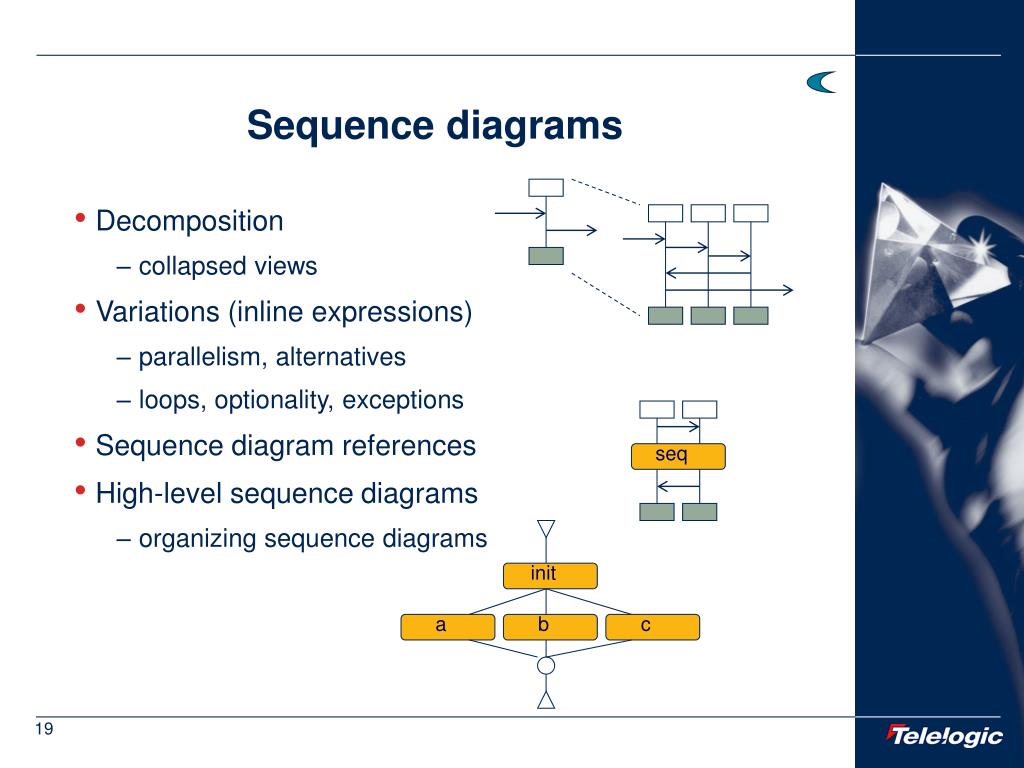 Sequence diagrams

• Decomposition
  – collapsed views
• Variations (inline expressions)
  – parallelism, alternatives
  – loops, optionality, exceptions
• Sequence diagram references
• High-level sequence diagrams
  – organizing sequence diagrams

seq

init

a

b

c

19

Telelogic